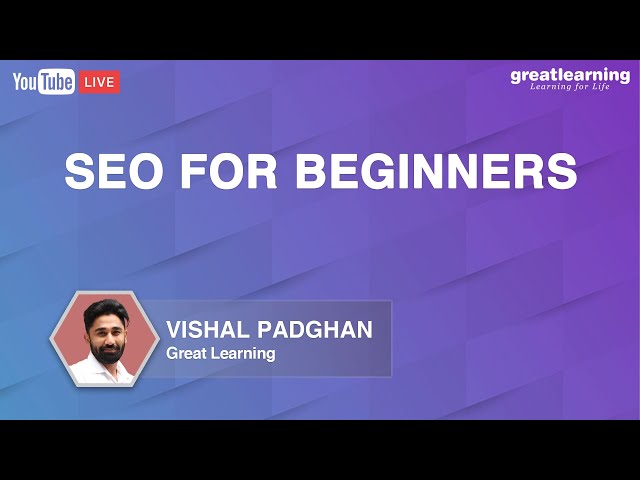 YouTube LIVE

greatlearning
Learning for Life

SEO FOR BEGINNERS

VISHAL PADGHAN
Great Learning